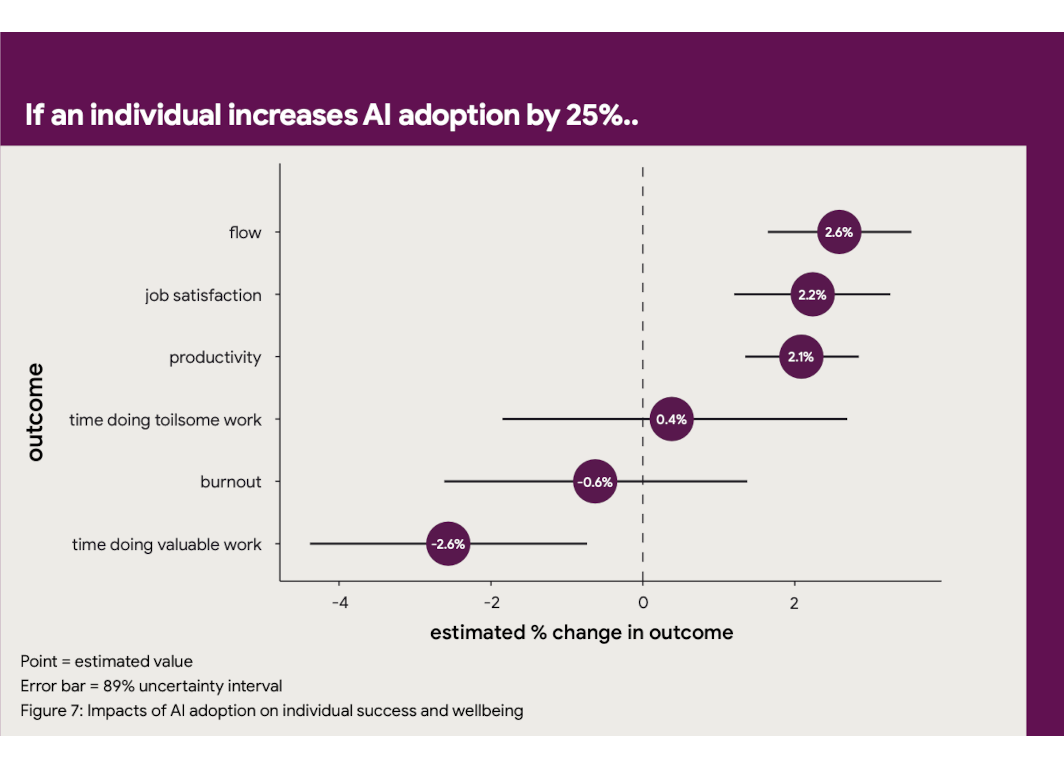 If an individual increases AI adoption by 25%..

outcome

flow
job satisfaction
productivity
time doing toilsome work
burnout
time doing valuable work

2.6%
2.2%
2.1%
0.4%
-0.6%
-2.6%

-4
-2
0
2

estimated % change in outcome

Point = estimated value
Error bar = 89% uncertainty interval
Figure 7: Impacts of AI adoption on individual success and wellbeing